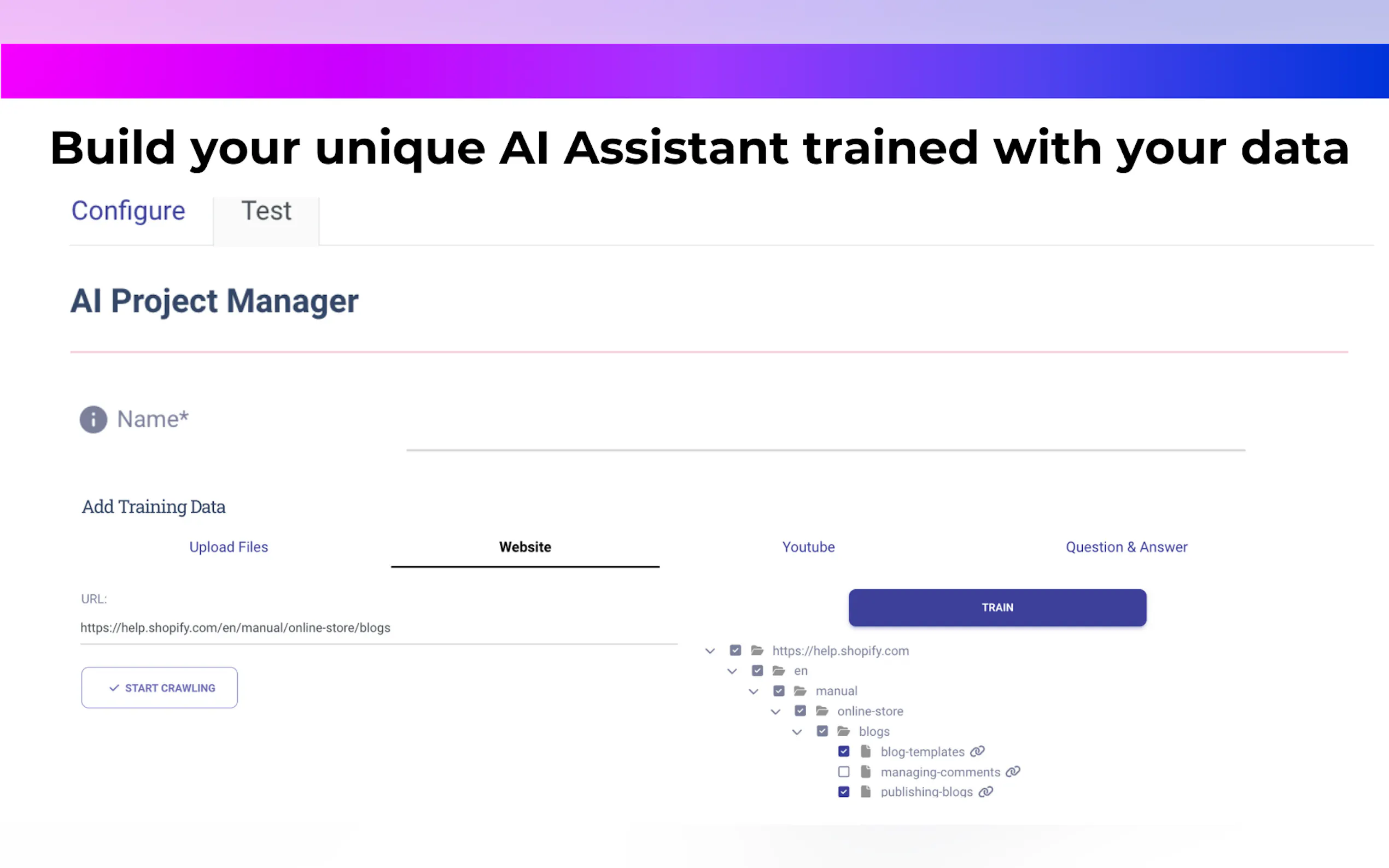 Build your unique AI Assistant trained with your data

Configure

Test

AI Project Manager

Name*

Add Training Data

Upload Files

Website

Youtube

Question & Answer

URL:

https://help.shopify.com/en/manual/online-store/blogs

START CRAWLING

TRAIN

https://help.shopify.com

en

manual

online-store

blogs

blog-templates

managing-comments

publishing-blogs